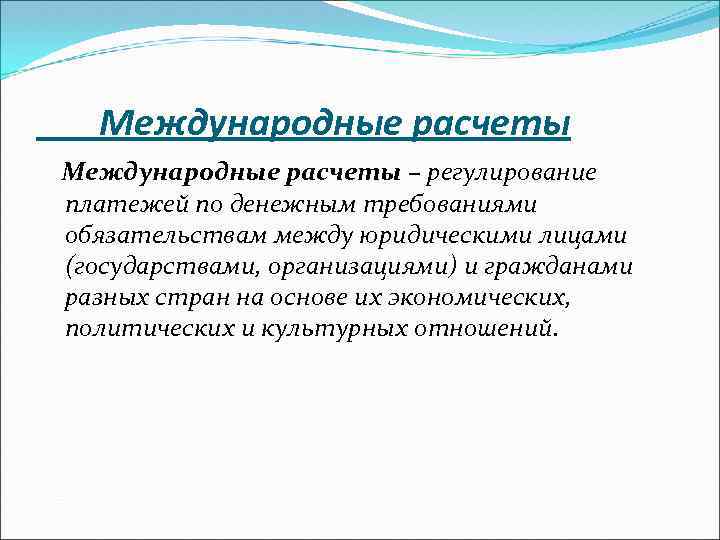 Международные расчеты

Международные расчеты – регулирование платежей по денежным требованиями обязательствам между юридическими лицами (государствами, организациями) и гражданами разных стран на основе их экономических, политических и культурных отношений.